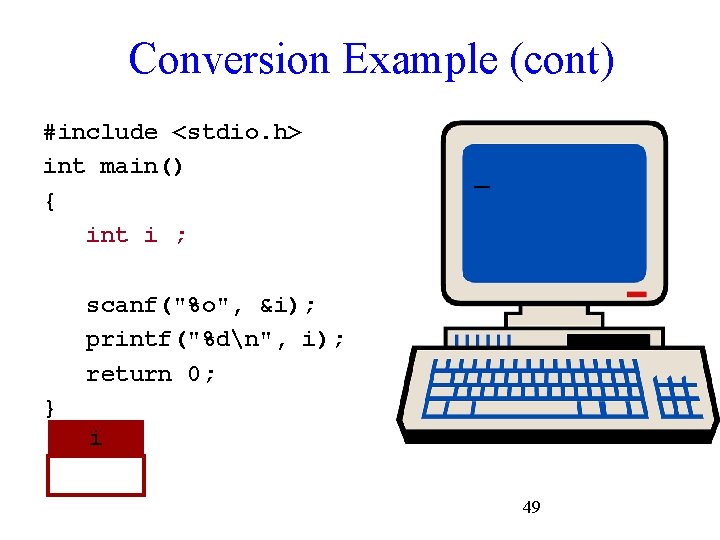 Conversion Example (cont)

#include <stdio.h>
int main()
{
int i ;

scanf("%o", &i);
printf("%d\n", i);
return 0;
}

i

_

49